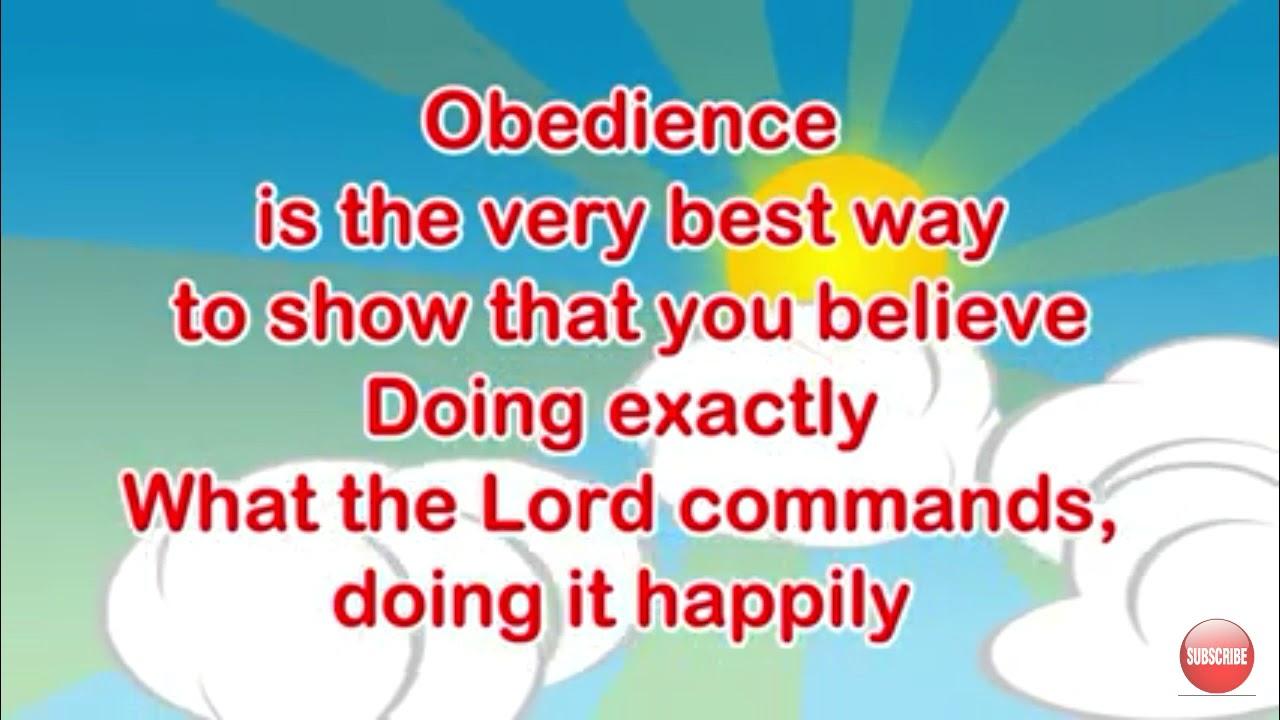 Obedience
is the very best way
to show that you believe
Doing exactly
What the Lord commands,
doing it happily

SUBSCRIBE